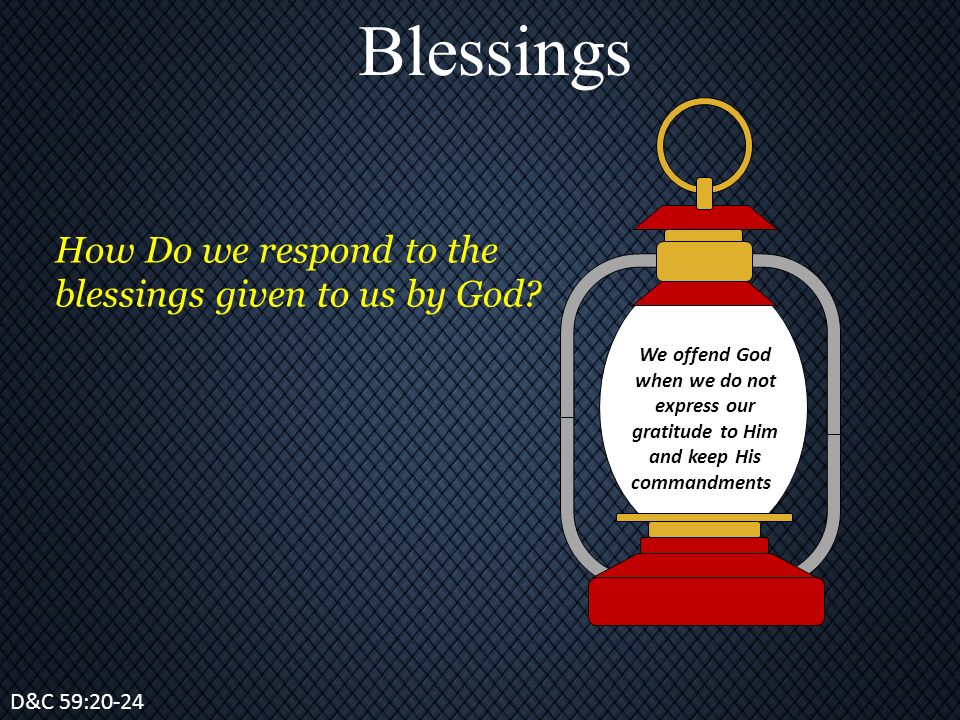 Blessings

How Do we respond to the blessings given to us by God?

We offend God when we do not express our gratitude to Him and keep His commandments

D&C 59:20-24